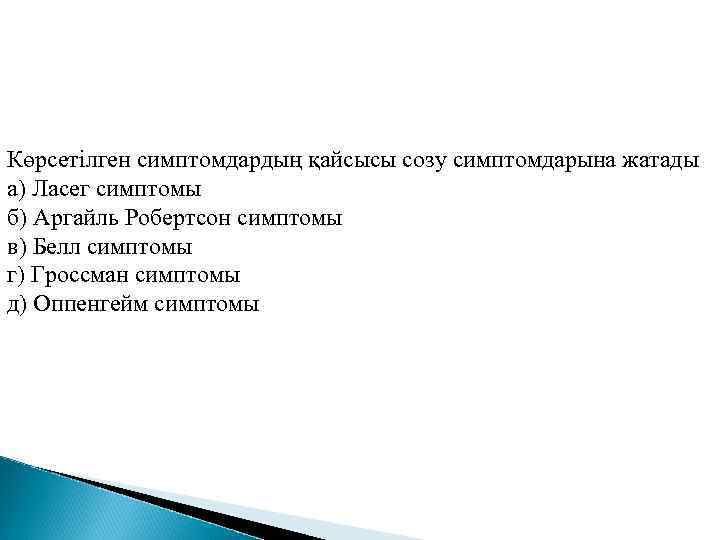 Көрсетілген симптомдардың қайсысы созу симптомдарына жатады
а) Ласег симптомы
б) Аргайль Робертсон симптомы
в) Белл симптомы
г) Гроссман симптомы
д) Оппенгейм симптомы